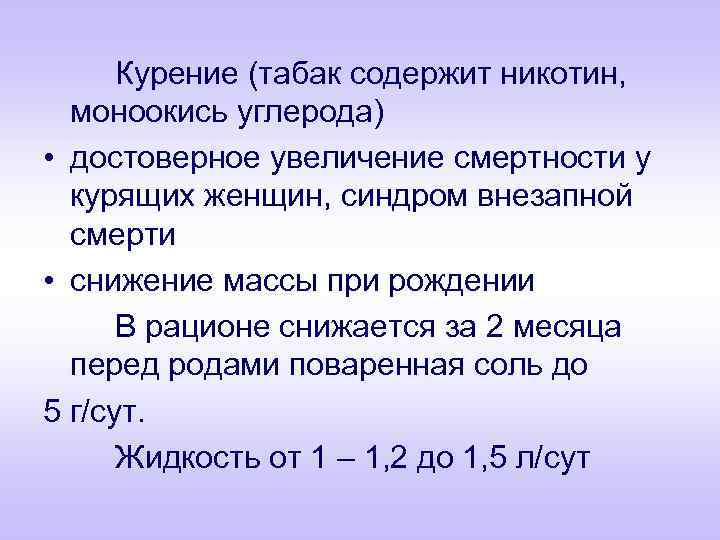 Курение (табак содержит никотин, моноокись углерода)

• достоверное увеличение смертности у курящих женщин, синдром внезапной смерти

• снижение массы при рождении

В рационе снижается за 2 месяца перед родами поваренная соль до 5 г/сут.

Жидкость от 1 – 1,2 до 1,5 л/сут